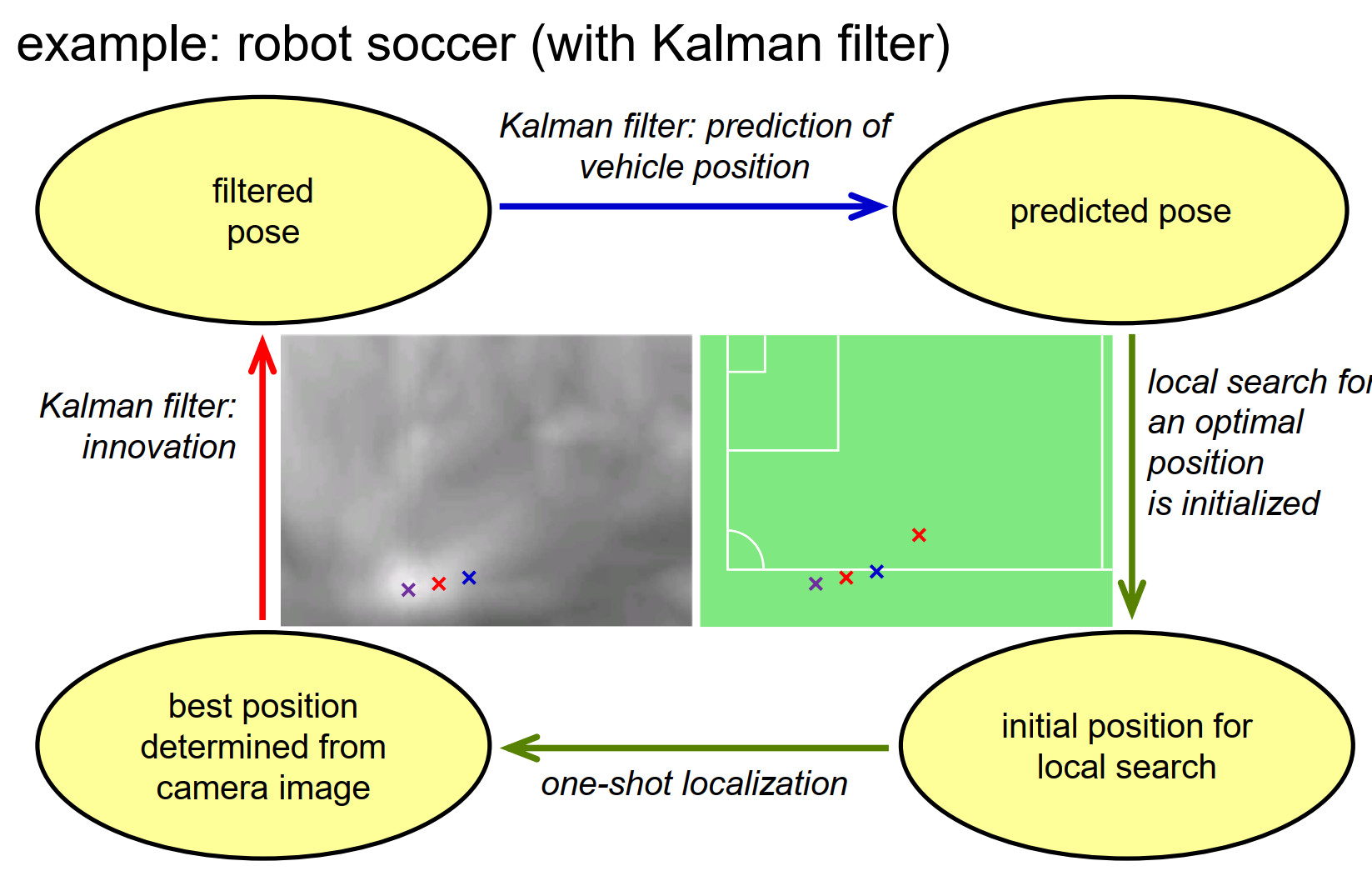 example: robot soccer (with Kalman filter)

filtered pose

Kalman filter: prediction of vehicle position

predicted pose

Kalman filter: innovation

local search for an optimal position is initialized

best position determined from camera image

one-shot localization

initial position for local search